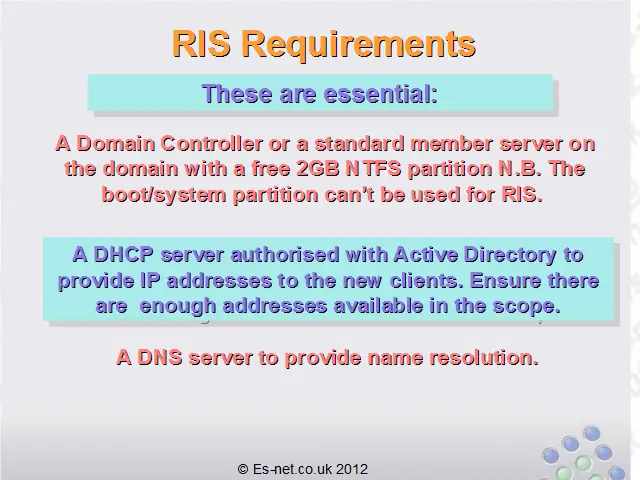 RIS Requirements

These are essential:

A Domain Controller or a standard member server on the domain with a free 2GB NTFS partition N.B. The boot/system partition can't be used for RIS.

A DHCP server authorised with Active Directory to provide IP addresses to the new clients. Ensure there are enough addresses available in the scope.

A DNS server to provide name resolution.

© Es-net.co.uk 2012